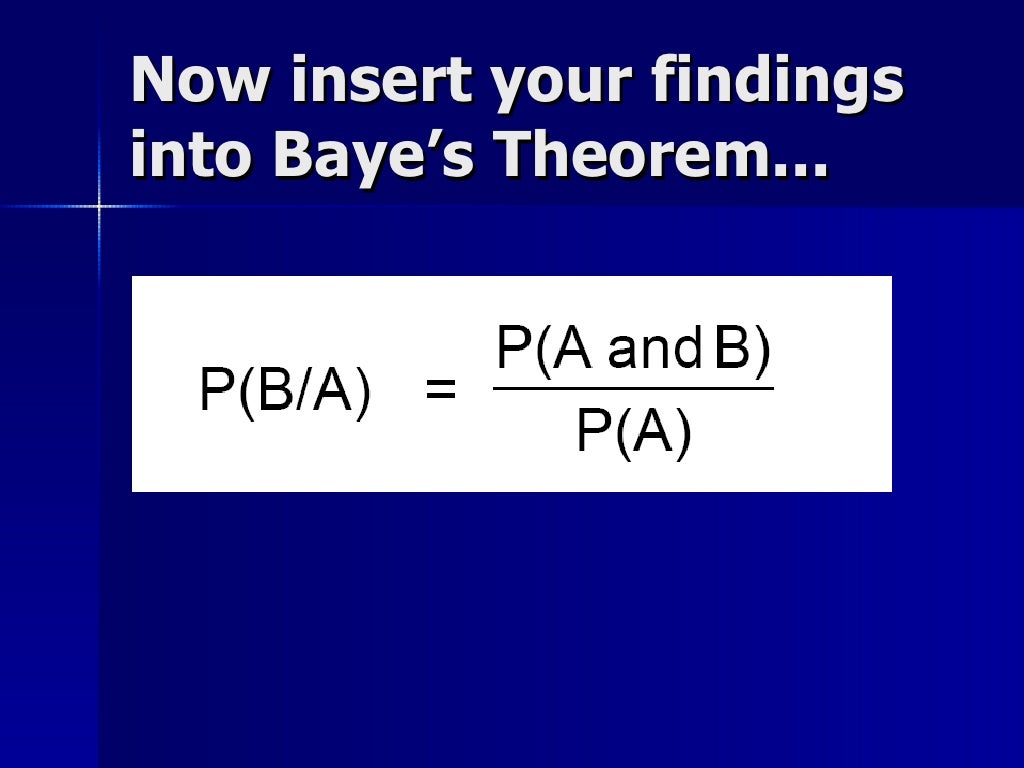 Now insert your findings into Baye’s Theorem…

$P(B/A) = \frac{P(A \text{ and } B)}{P(A)}$